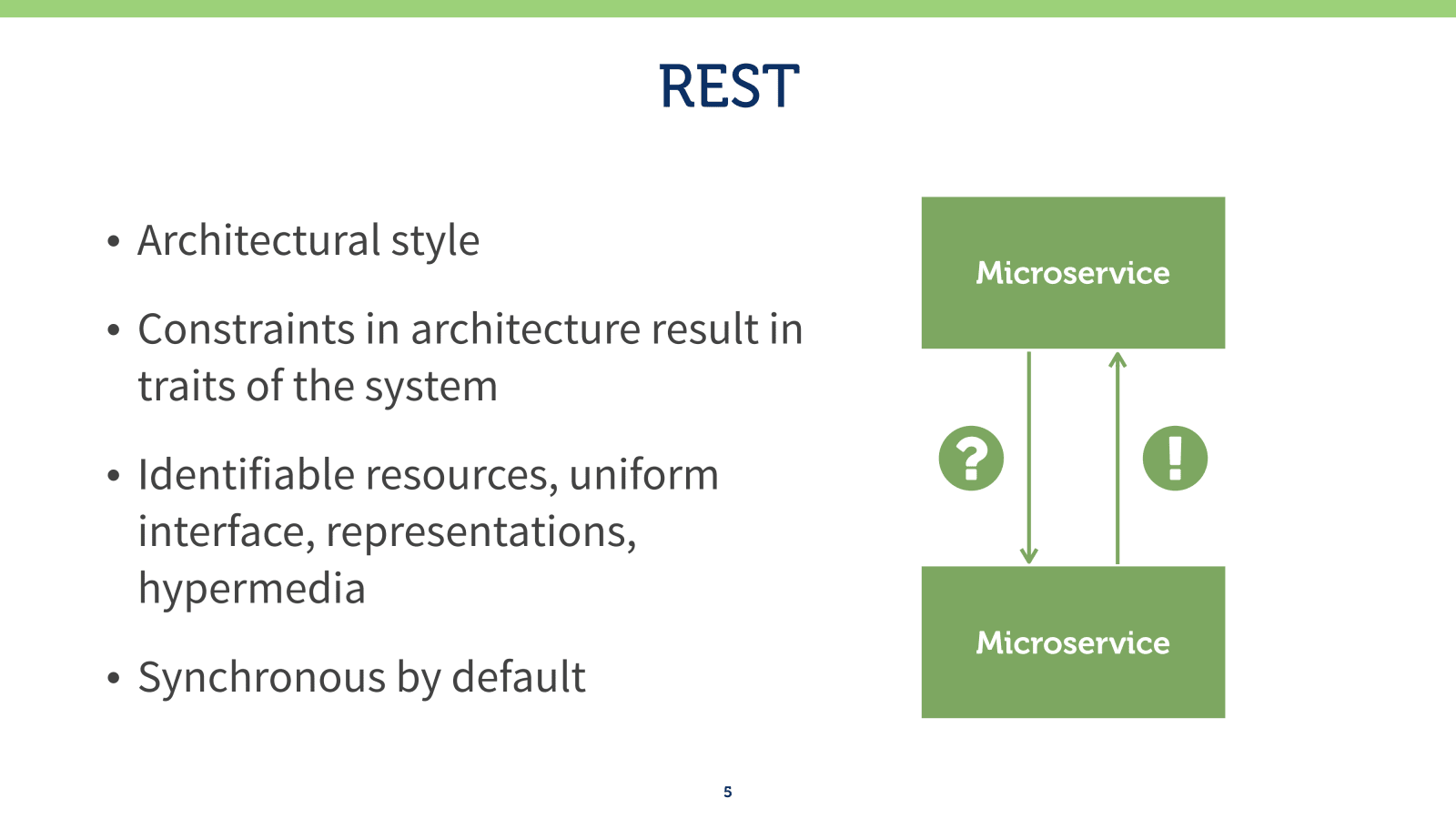 REST

• Architectural style

• Constraints in architecture result in traits of the system

• Identifiable resources, uniform interface, representations, hypermedia

• Synchronous by default

Microservice

?

!

Microservice

5